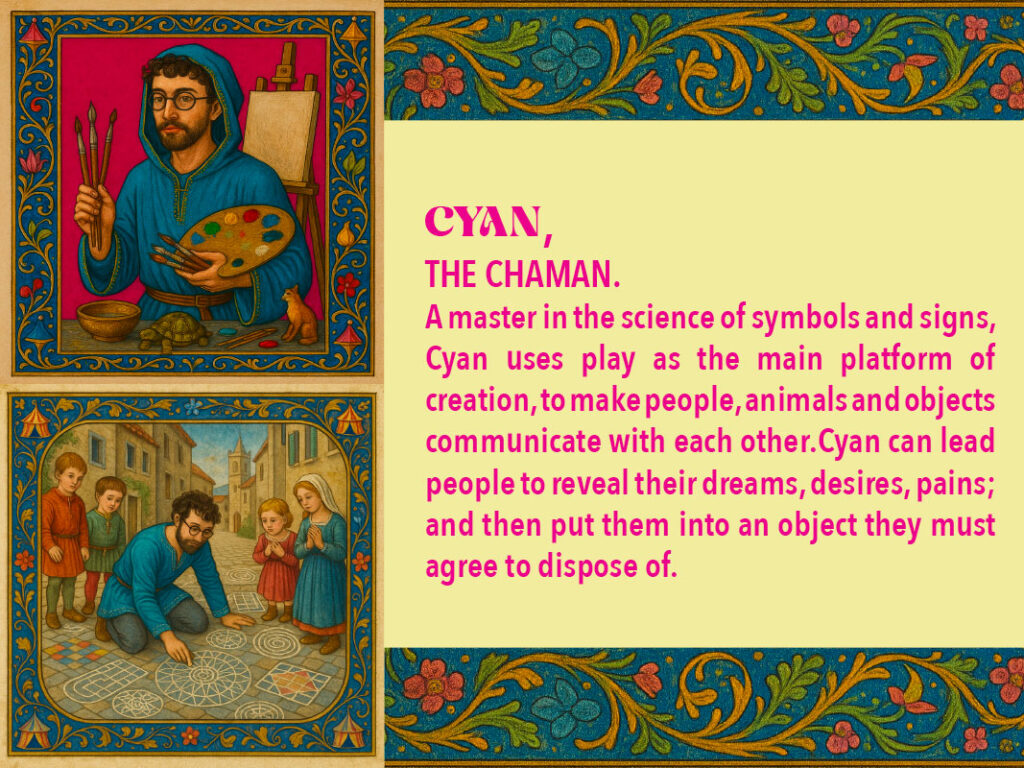 CYAN,
THE CHAMAN.

A master in the science of symbols and signs, Cyan uses play as the main platform of creation, to make people, animals and objects communicate with each other. Cyan can lead people to reveal their dreams, desires, pains; and then put them into an object they must agree to dispose of.